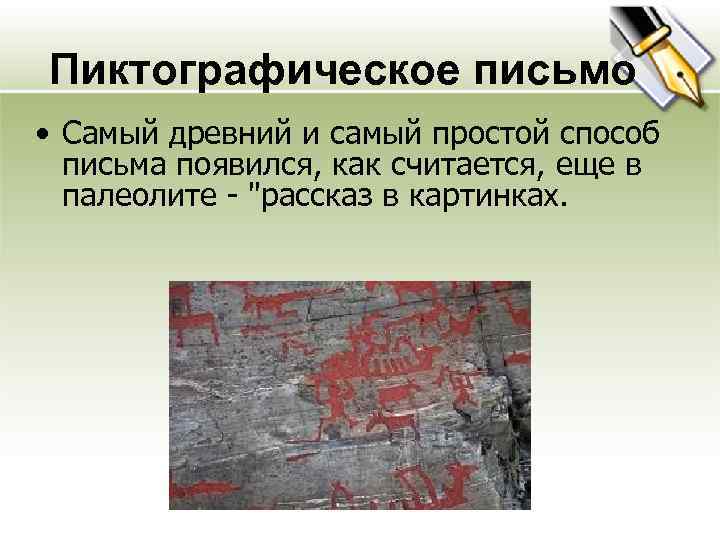 Пиктографическое письмо

• Самый древний и самый простой способ письма появился, как считается, еще в палеолите - "рассказ в картинках.